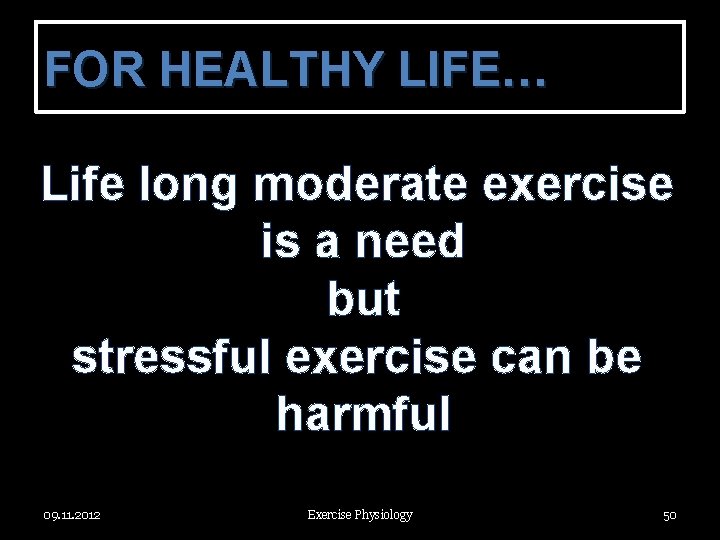 FOR HEALTHY LIFE…

Life long moderate exercise is a need
but
stressful exercise can be harmful

09.11.2012 Exercise Physiology 50